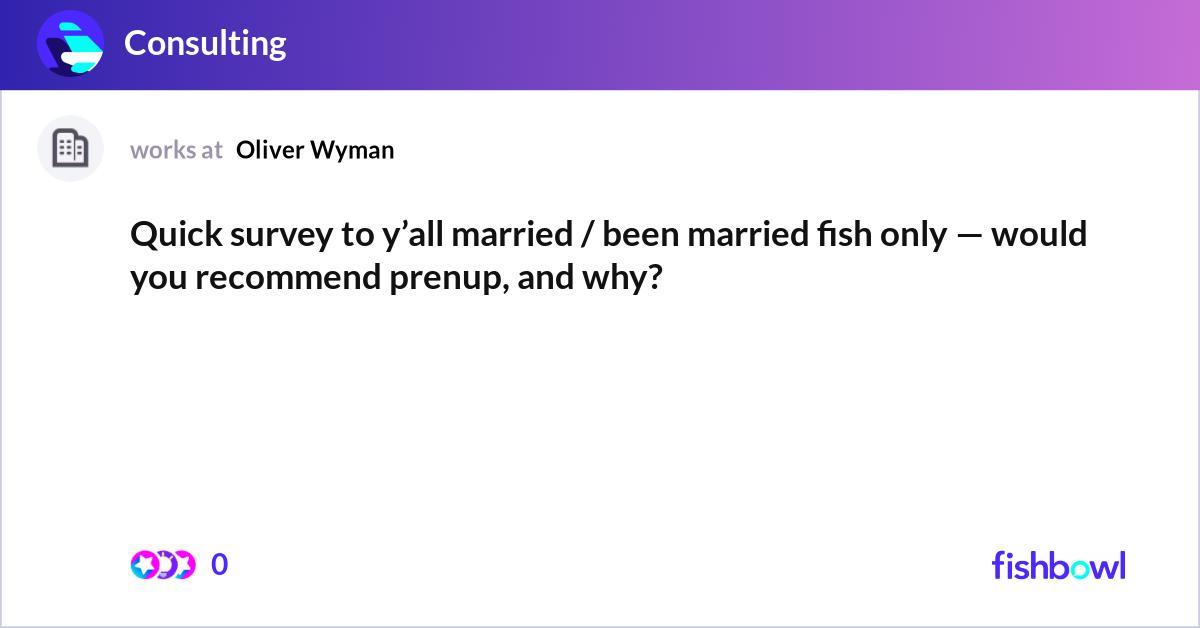 Consulting

works at Oliver Wyman

Quick survey to y’all married / been married fish only — would you recommend prenup, and why?

0

fishbowl